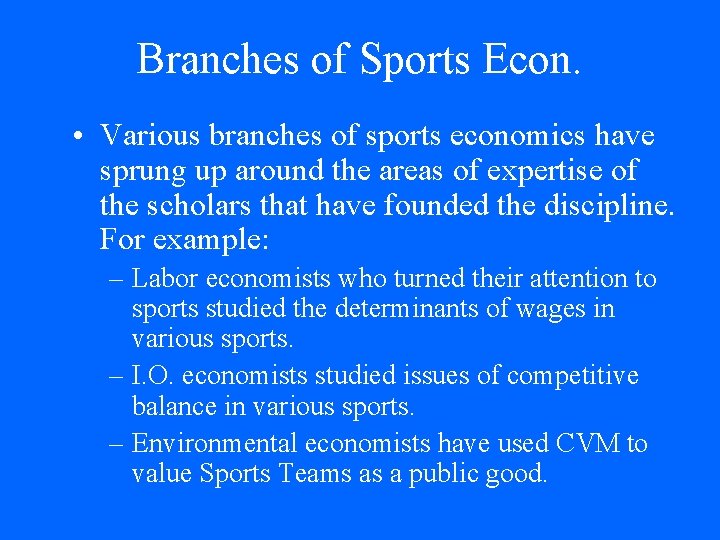 Branches of Sports Econ.

• Various branches of sports economics have sprung up around the areas of expertise of the scholars that have founded the discipline. For example:

– Labor economists who turned their attention to sports studied the determinants of wages in various sports.

– I.O. economists studied issues of competitive balance in various sports.

– Environmental economists have used CVM to value Sports Teams as a public good.